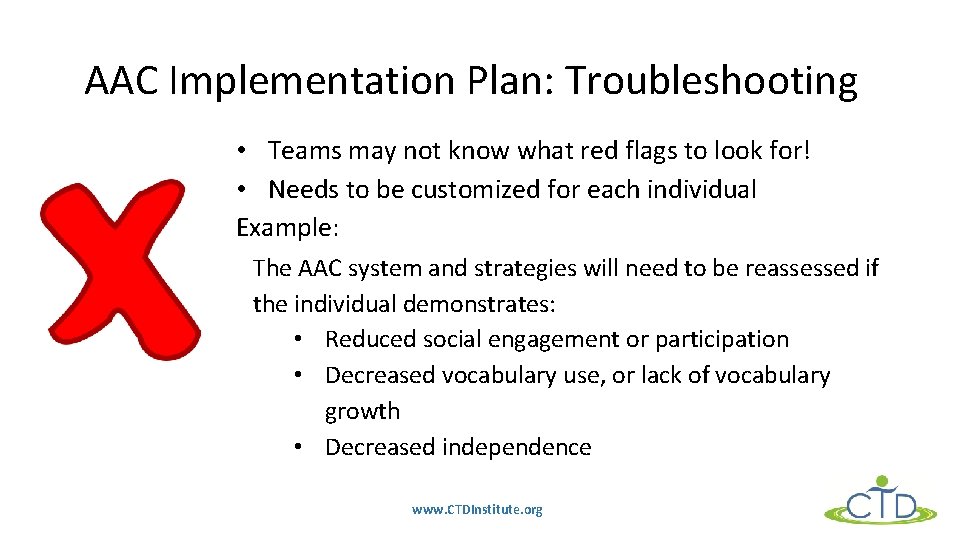 AAC Implementation Plan: Troubleshooting

• Teams may not know what red flags to look for!
• Needs to be customized for each individual

Example:

The AAC system and strategies will need to be reassessed if the individual demonstrates:

• Reduced social engagement or participation
• Decreased vocabulary use, or lack of vocabulary growth
• Decreased independence

www.CTDInstitute.org

CTD